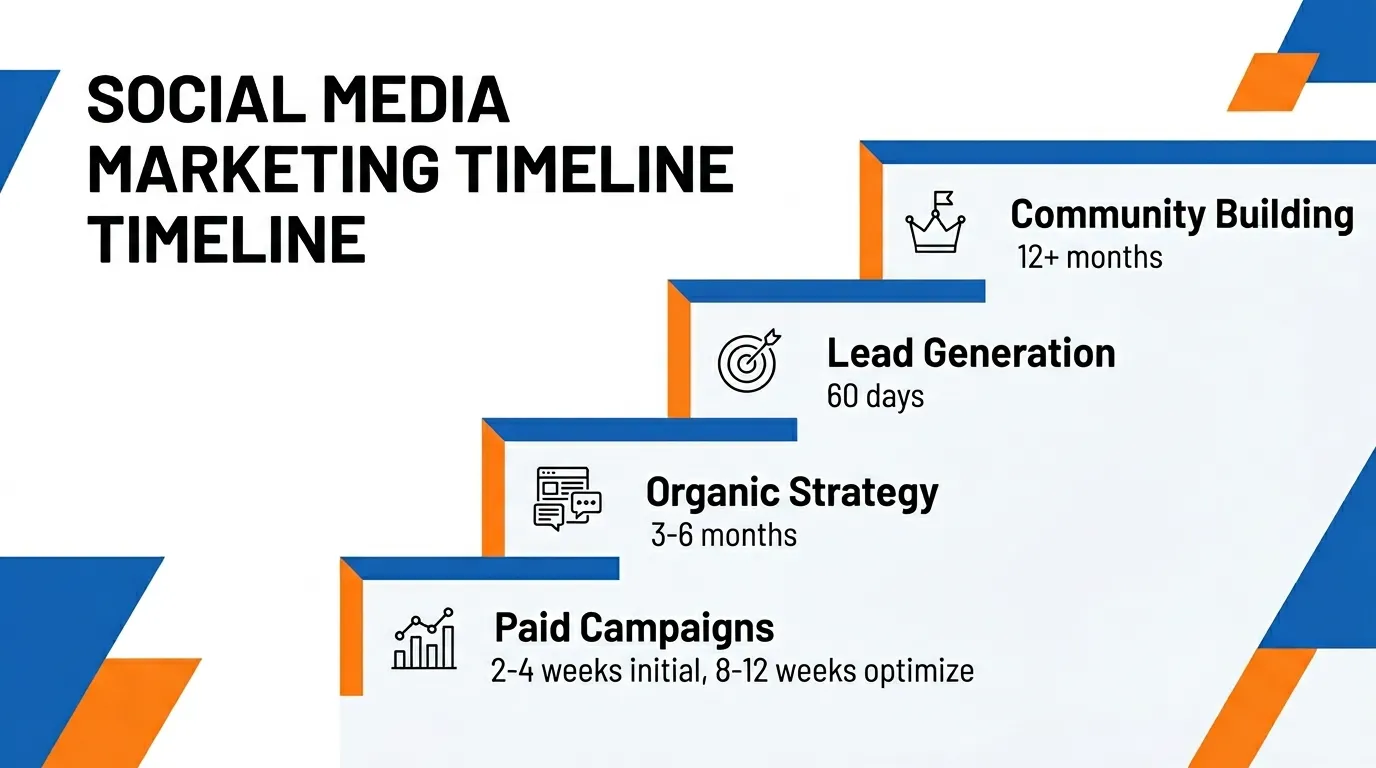 SOCIAL MEDIA MARKETING TIMELINE TIMELINE

Community Building
12+ months

Lead Generation
60 days

Organic Strategy
3-6 months

Paid Campaigns
2-4 weeks initial, 8-12 weeks optimize